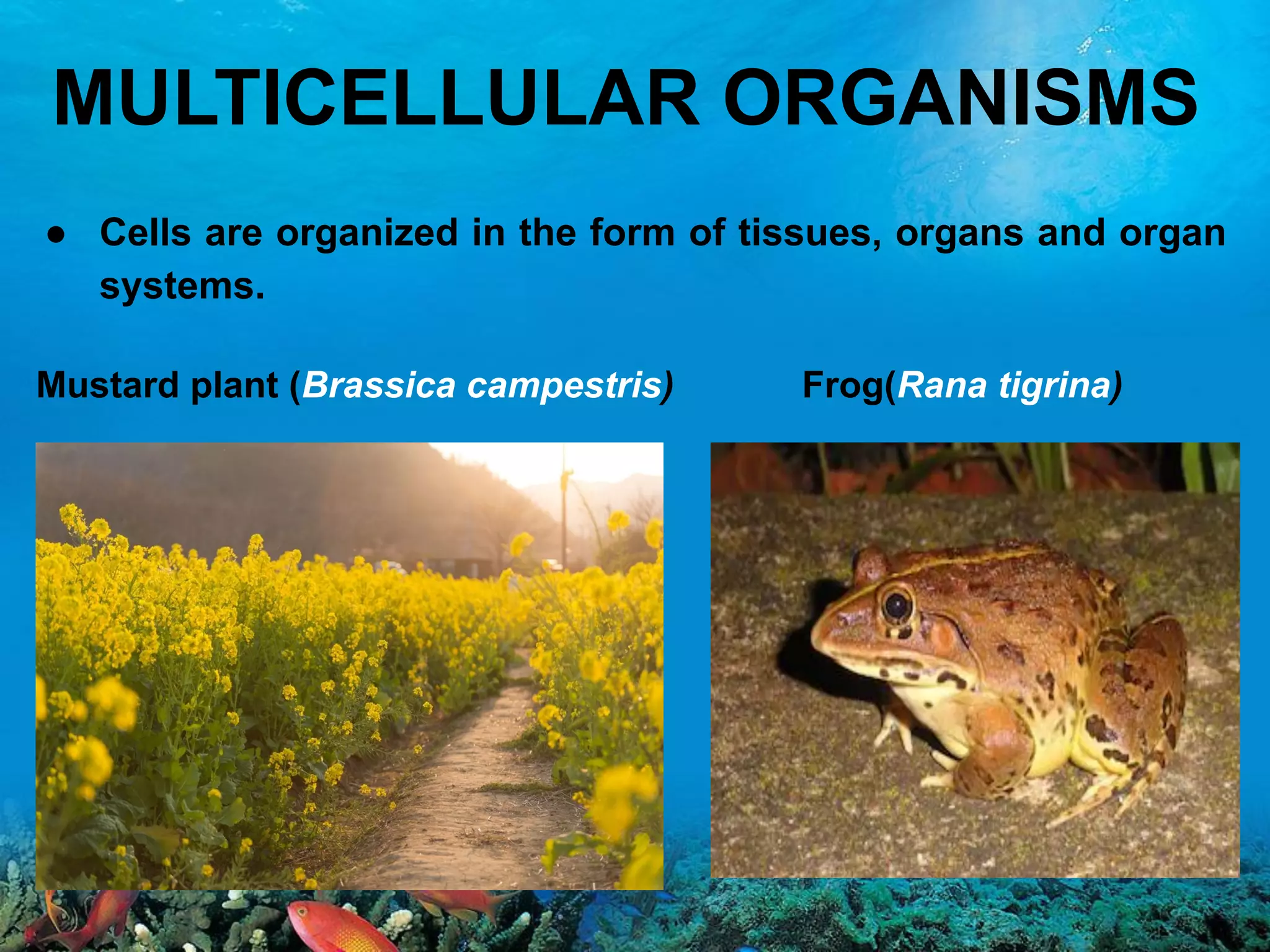 MULTICELLULAR ORGANISMS

● Cells are organized in the form of tissues, organs and organ systems.

Mustard plant (Brassica campestris)

Frog(Rana tigrina)